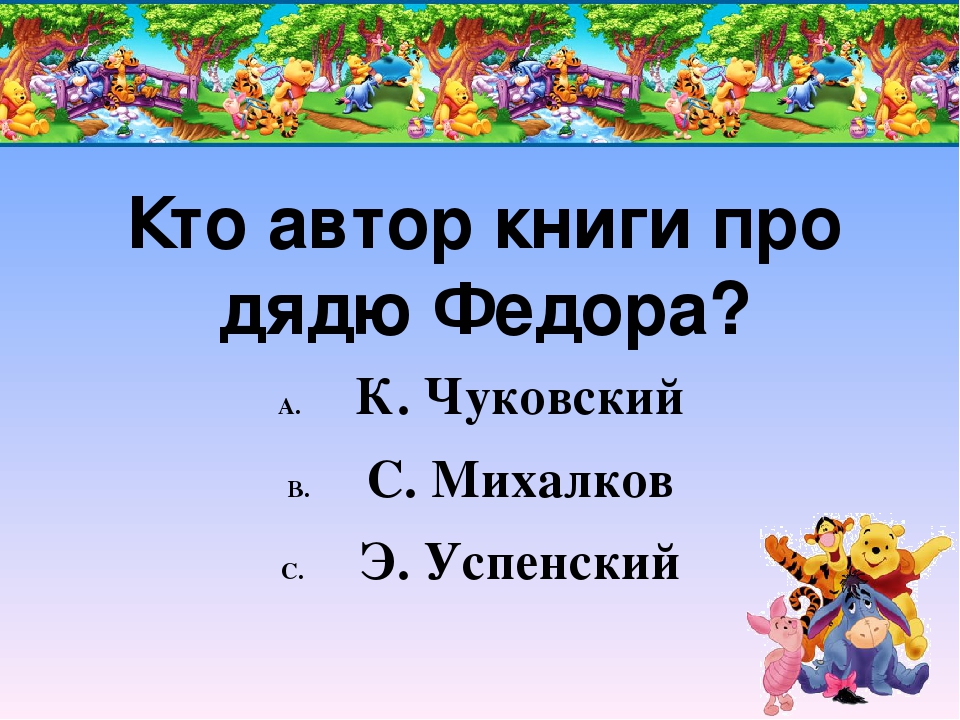 Кто автор книги про дядю Федора?

A. К. Чуковский

B. С. Михалков

C. Э. Успенский